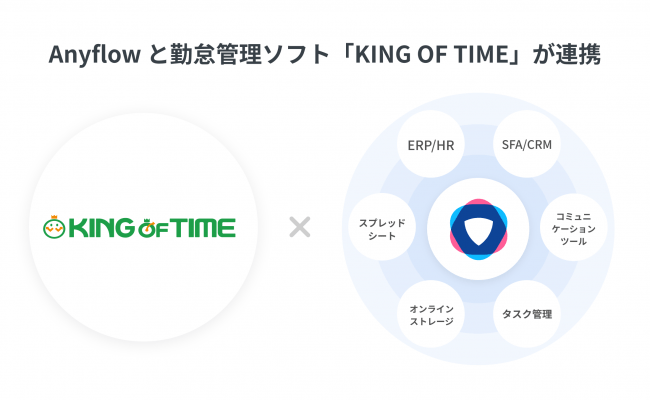 Anyflow と勤怠管理ソフト「KING OF TIME」が連携

KING OF TIME

×

ERP/HR

SFA/CRM

スプレッドシート

コミュニケーションツール

オンラインストレージ

タスク管理